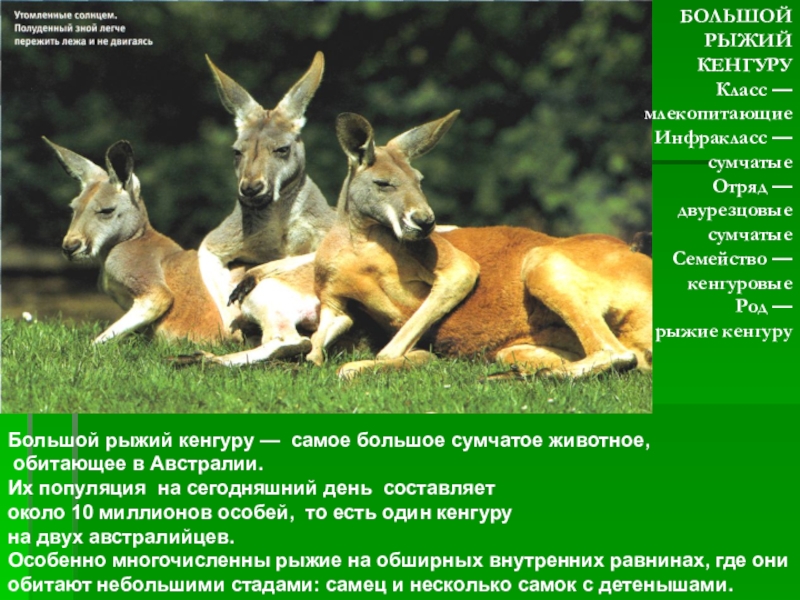 Утомленные солнцем. Полуденный зной легче пережить лежа и не двигаясь

БОЛЬШОЙ РЫЖИЙ КЕНГУРУ
Класс — млекопитающие
Инфракласс — сумчатые
Отряд — двурезцовые сумчатые
Семейство — кенгуровые
Род — рыжие кенгуру

Большой рыжий кенгуру — самое большое сумчатое животное, обитающее в Австралии.
Их популяция на сегодняшний день составляет около 10 миллионов особей, то есть один кенгуру на двух австралийцев.
Особенно многочисленны рыжие на обширных внутренних равнинах, где они обитают небольшими стадами: самец и несколько самок с детенышами.